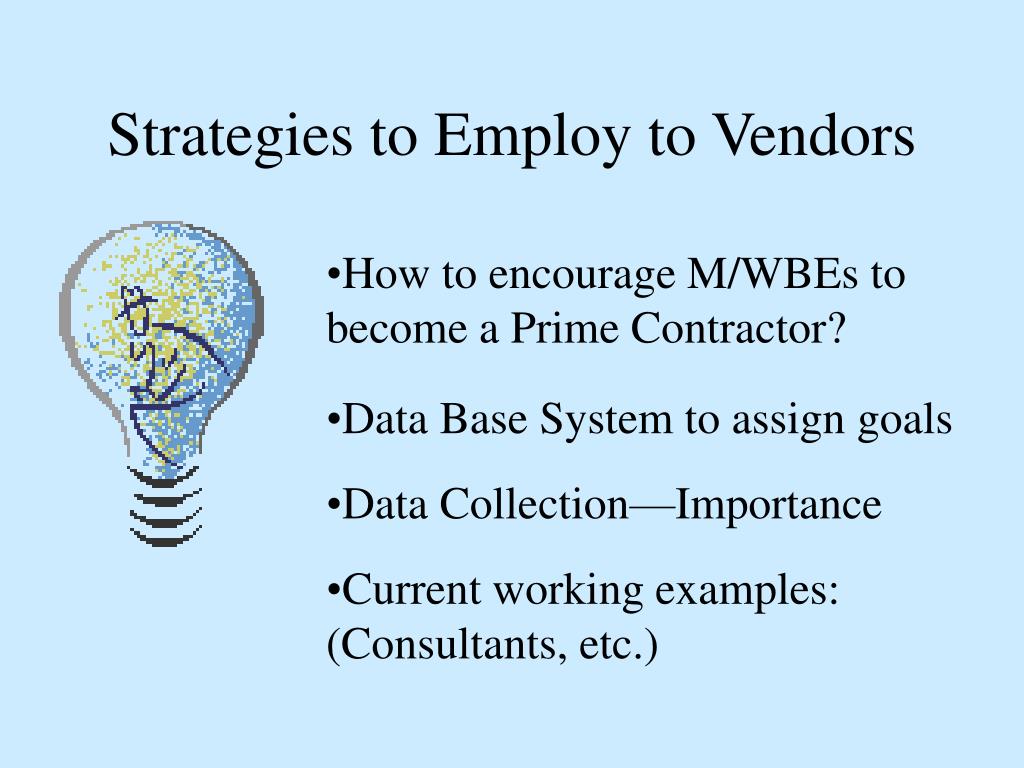 Strategies to Employ to Vendors

•How to encourage M/WBEs to become a Prime Contractor?

•Data Base System to assign goals

•Data Collection—Importance

•Current working examples: (Consultants, etc.)